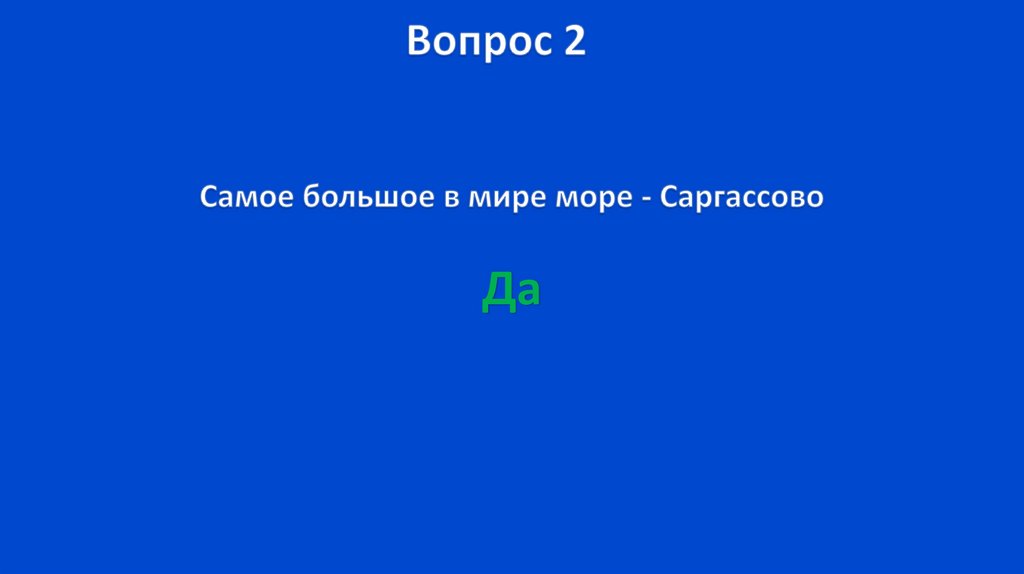 Вопрос 2

Самое большое в мире море - Саргассово

Да